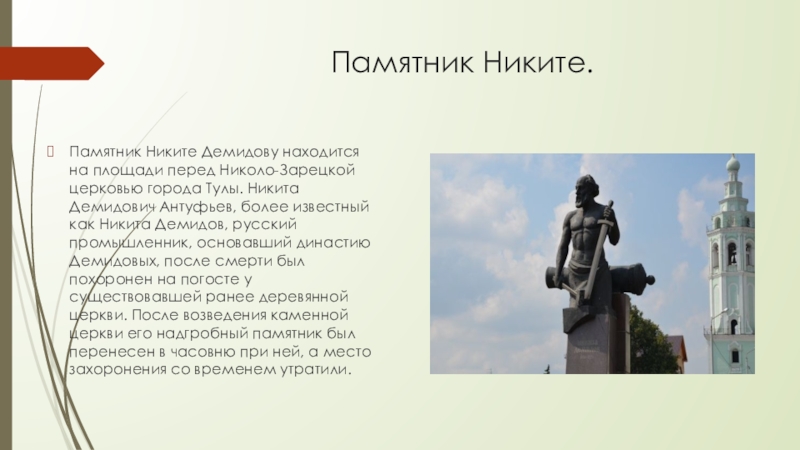 Памятник Никите.

Памятник Никите Демидову находится на площади перед Николо-Зарецкой церковью города Тулы. Никита Демидович Антуфьев, более известный как Никита Демидов, русский промышленник, основавший династию Демидовых, после смерти был похоронен на погосте у существовавшей ранее деревянной церкви. После возведения каменной церкви его надгробный памятник был перенесен в часовню при ней, а место захоронения со временем утратили.